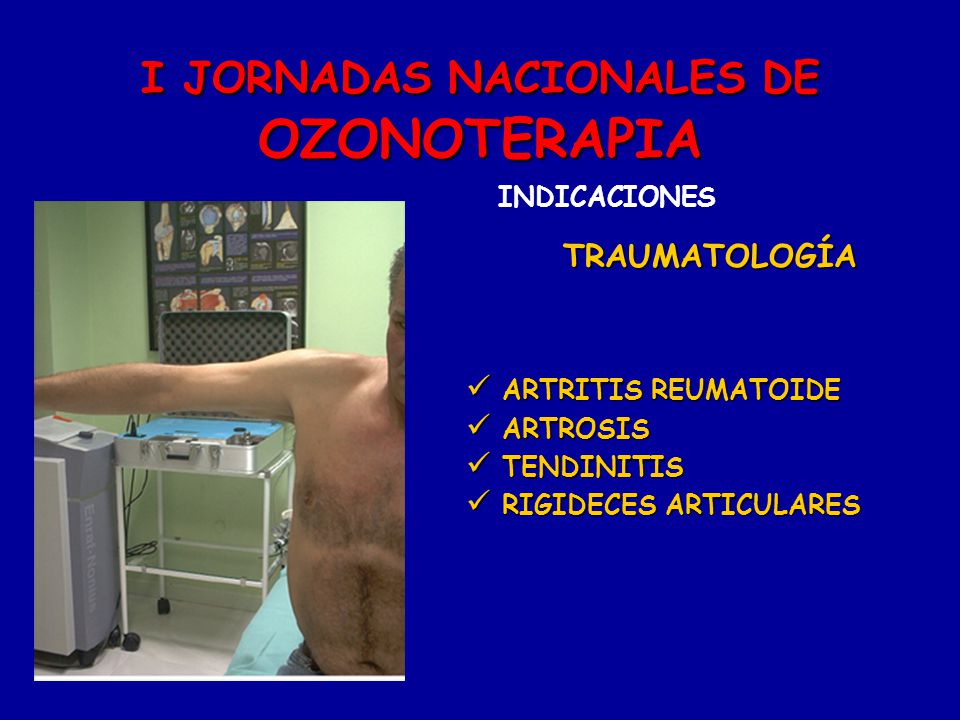 I JORNADAS NACIONALES DE
OZONOTERAPIA

INDICACIONES

TRAUMATOLOGÍA

✓ ARTRITIS REUMATOIDE
✓ ARTROSIS
✓ TENDINITIS
✓ RIGIDECES ARTICULARES

Enraf-Nonius